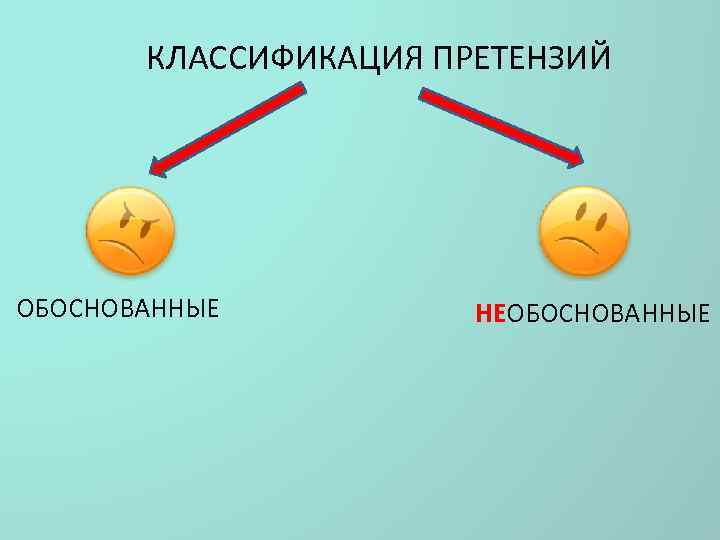 КЛАССИФИКАЦИЯ ПРЕТЕНЗИЙ

ОБОСНОВАННЫЕ

НЕОБОСНОВАННЫЕ